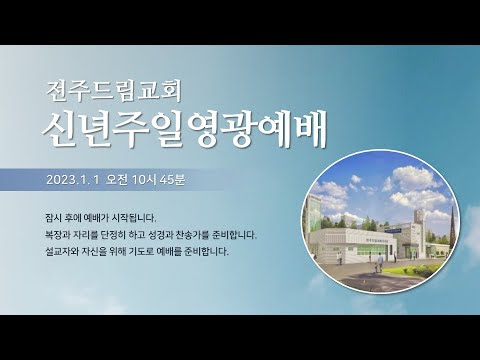 전주드림교회
신년주일영광예배

2023.1.1 오전 10시 45분

잠시 후에 예배가 시작됩니다.
복장과 자리를 단정히 하고 성경과 찬송가를 준비합니다.
설교자와 자신을 위해 기도로 예배를 준비합니다.